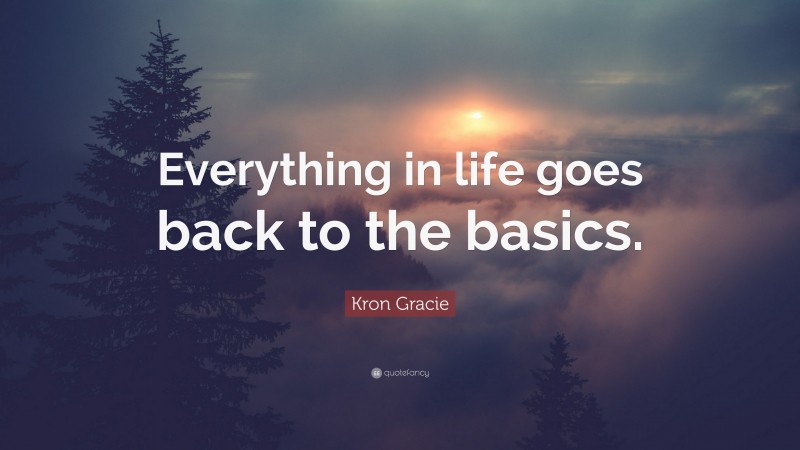 Everything in life goes back to the basics.

Kron Gracie

quotefancy